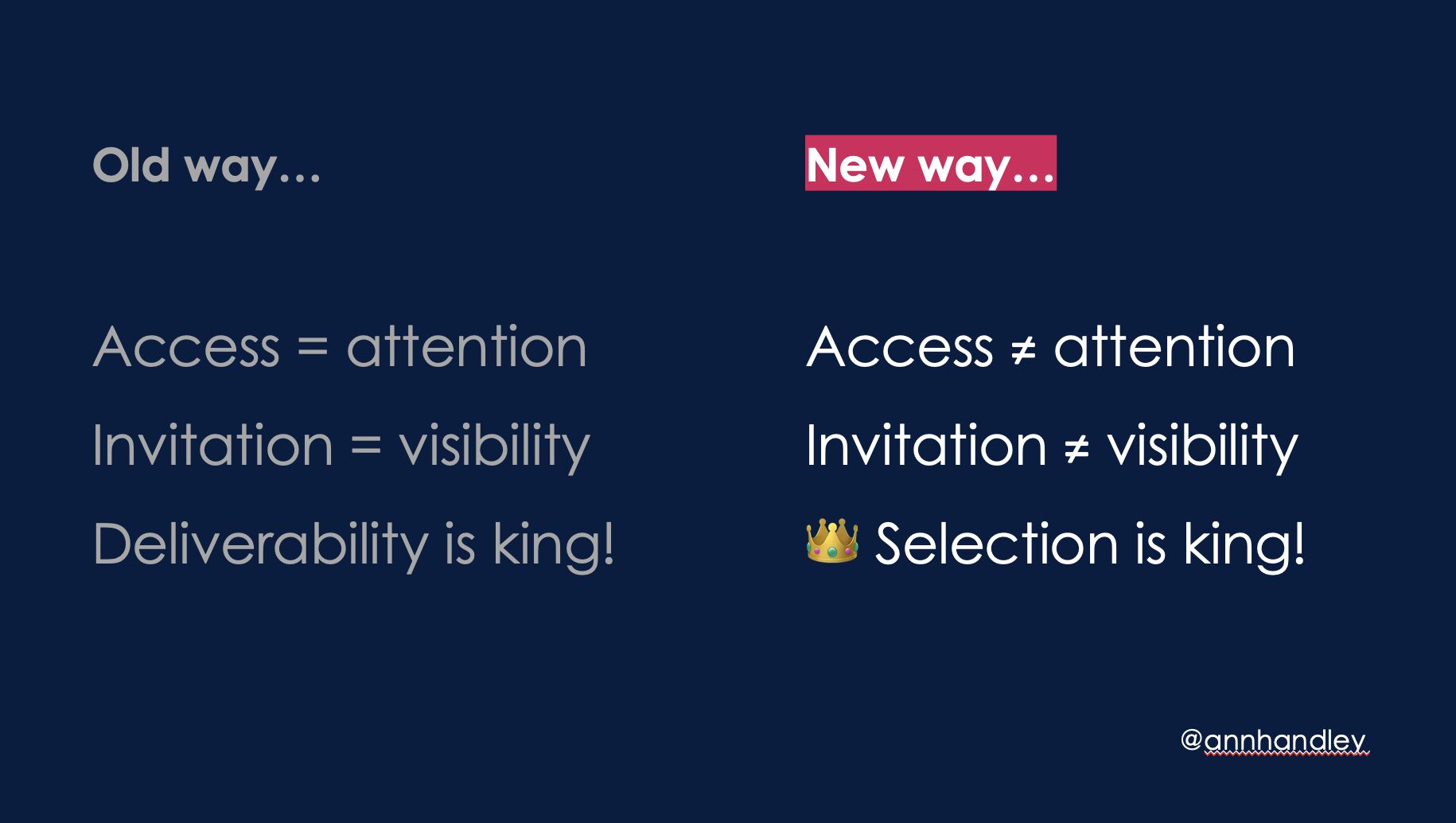 Old way…

Access = attention

Invitation = visibility

Deliverability is king!

New way…

Access ≠ attention

Invitation ≠ visibility

👑 Selection is king!

@annhandley